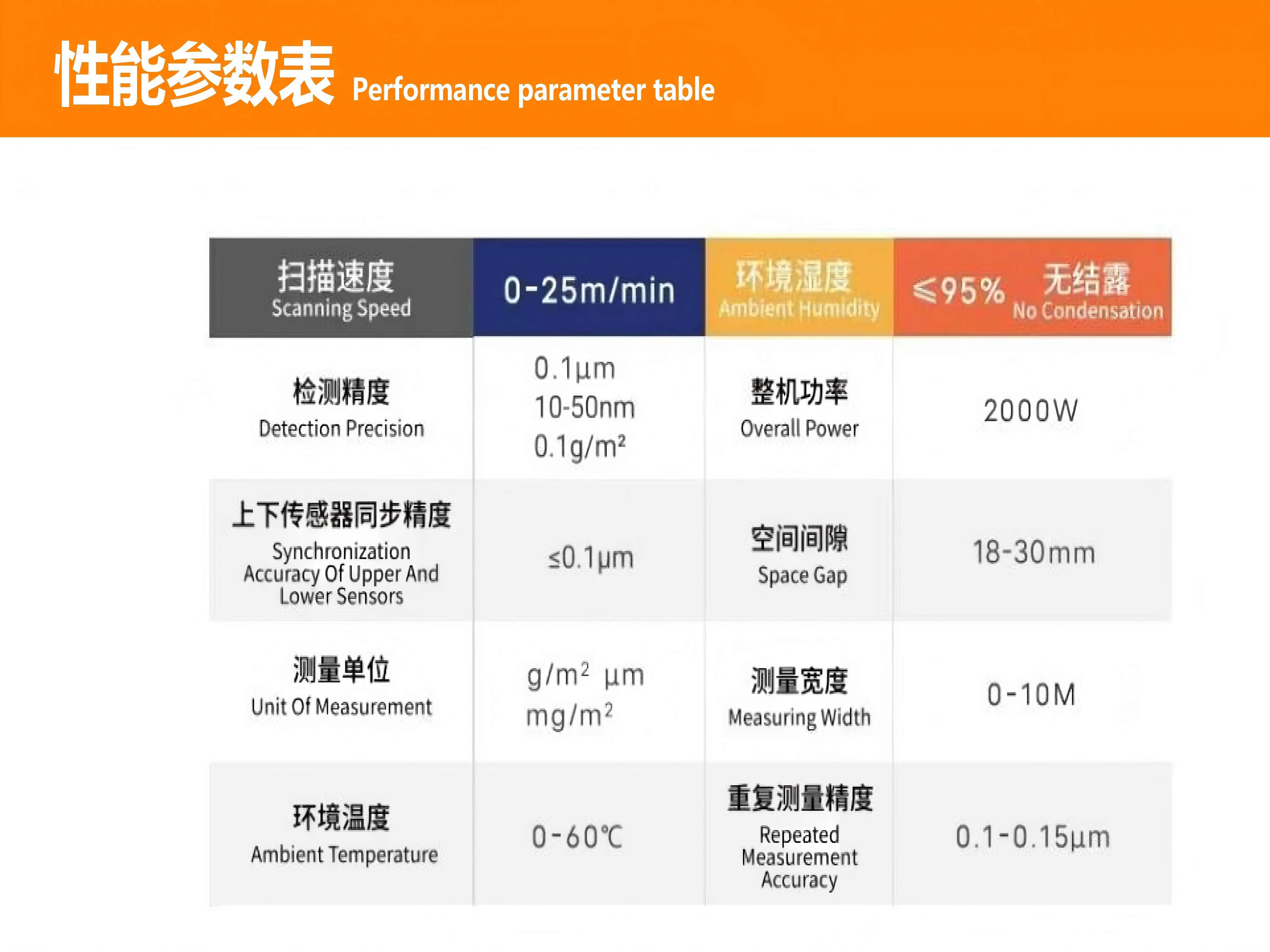 性能参数表 Performance parameter table

| 扫描速度 Scanning Speed | 0-25m/min | 环境湿度 Ambient Humidity | ≤95% 无结露 No Condensation |
|---|---|---|---|
| 检测精度 Detection Precision | 0.1μm 10-50nm 0.1g/m² | 整机功率 Overall Power | 2000W |
| 上下传感器同步精度 Synchronization Accuracy Of Upper And Lower Sensors | ≤0.1μm | 空间间隙 Space Gap | 18-30mm |
| 测量单位 Unit Of Measurement | g/m² μm mg/m² | 测量宽度 Measuring Width | 0-10M |
| 环境温度 Ambient Temperature | 0-60℃ | 重复测量精度 Repeated Measurement Accuracy | 0.1-0.15μm |